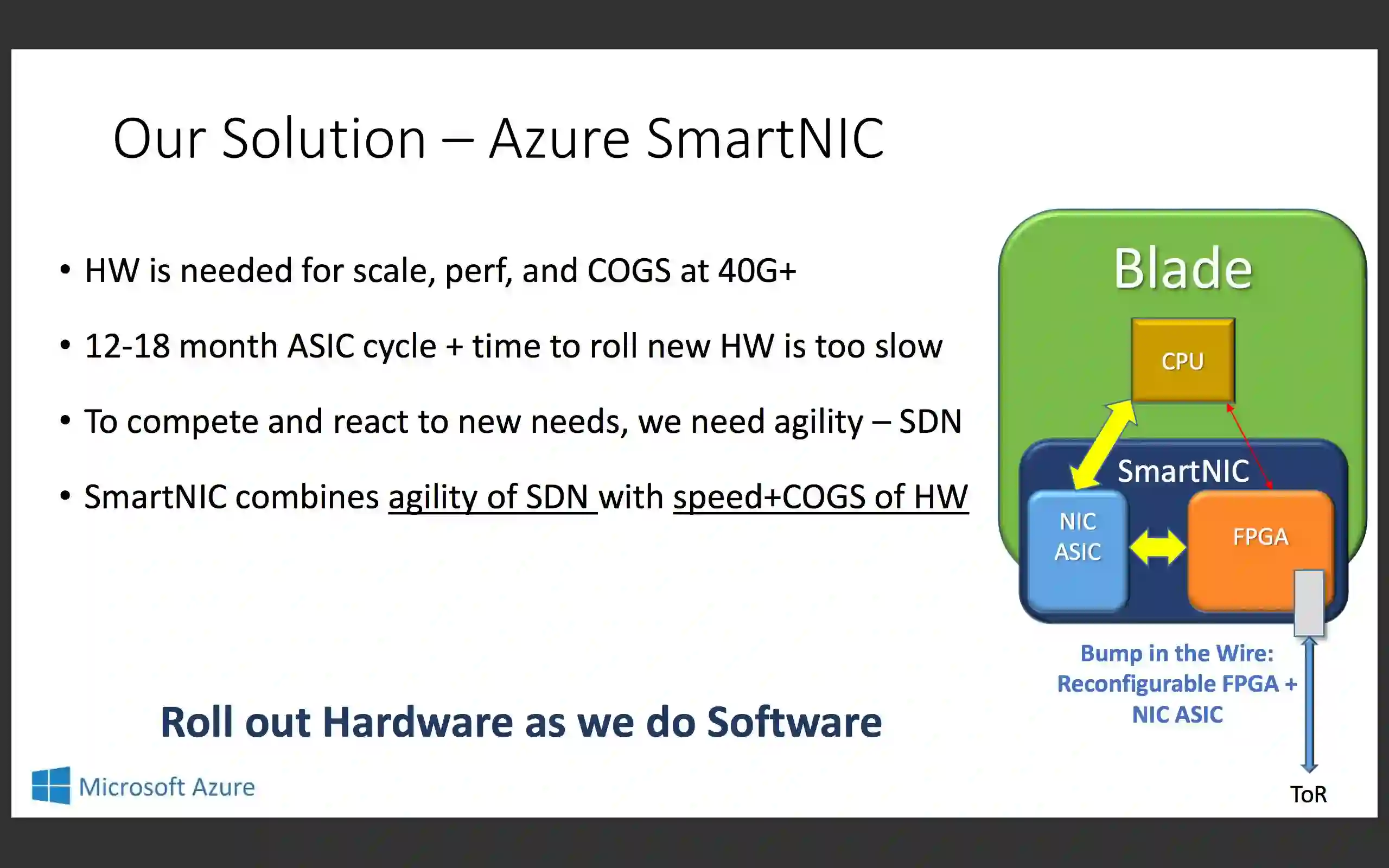 Our Solution – Azure SmartNIC

• HW is needed for scale, perf, and COGS at 40G+

• 12-18 month ASIC cycle + time to roll new HW is too slow

• To compete and react to new needs, we need agility – SDN

• SmartNIC combines agility of SDN with speed+COGS of HW

Roll out Hardware as we do Software

Blade

CPU

SmartNIC

NIC ASIC

FPGA

Bump in the Wire: Reconfigurable FPGA + NIC ASIC

ToR

Microsoft Azure